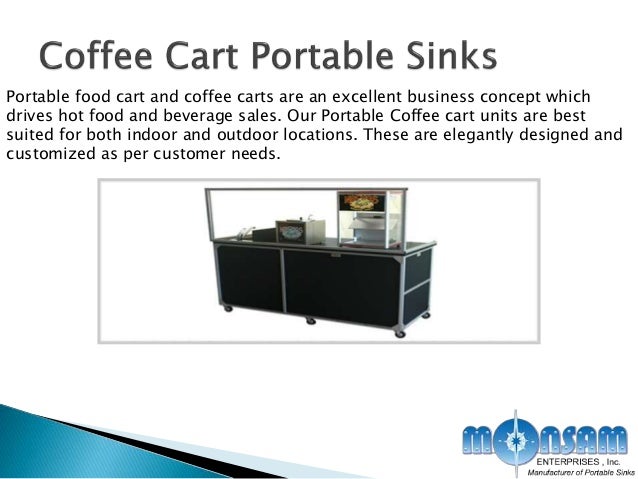 Coffee Cart Portable Sinks

Portable food cart and coffee carts are an excellent business concept which drives hot food and beverage sales. Our Portable Coffee cart units are best suited for both indoor and outdoor locations. These are elegantly designed and customized as per customer needs.

MONSAM
ENTERPRISES , Inc.
Manufacturer of Portable Sinks